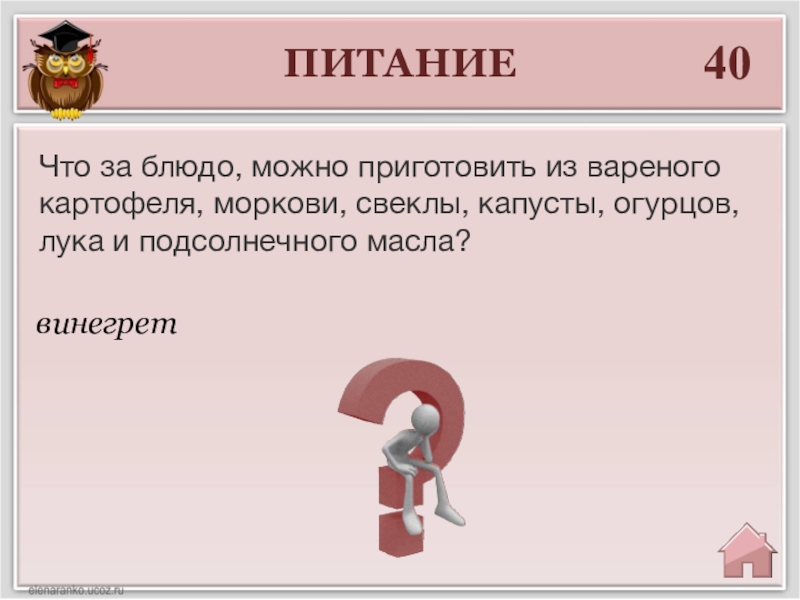 ПИТАНИЕ 40

Что за блюдо, можно приготовить из вареного картофеля, моркови, свеклы, капусты, огурцов, лука и подсолнечного масла?

винегрет

elenaranko.ucoz.ru